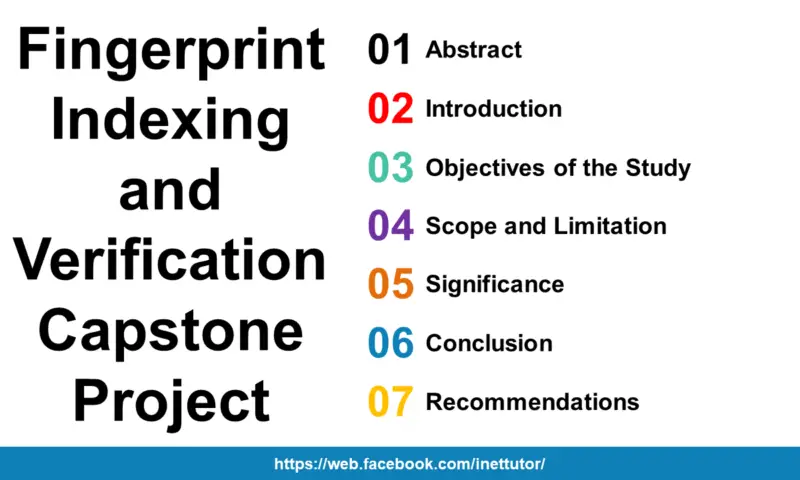 Fingerprint Indexing and Verification Capstone Project

01 Abstract

02 Introduction

03 Objectives of the Study

04 Scope and Limitation

05 Significance

06 Conclusion

07 Recommendations

https://web.facebook.com/inettutor/